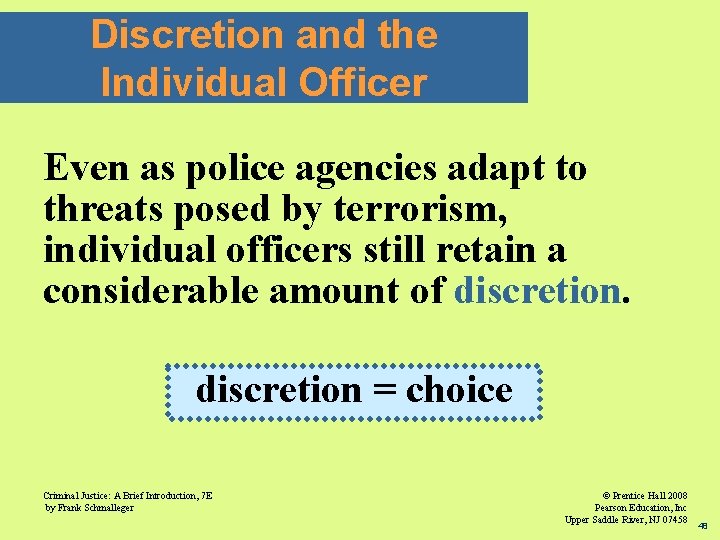 Discretion and the Individual Officer

Even as police agencies adapt to threats posed by terrorism, individual officers still retain a considerable amount of discretion.

discretion = choice

Criminal Justice: A Brief Introduction, 7E
by Frank Schmalleger

© Prentice Hall 2008
Pearson Education, Inc
Upper Saddle River, NJ 07458

48